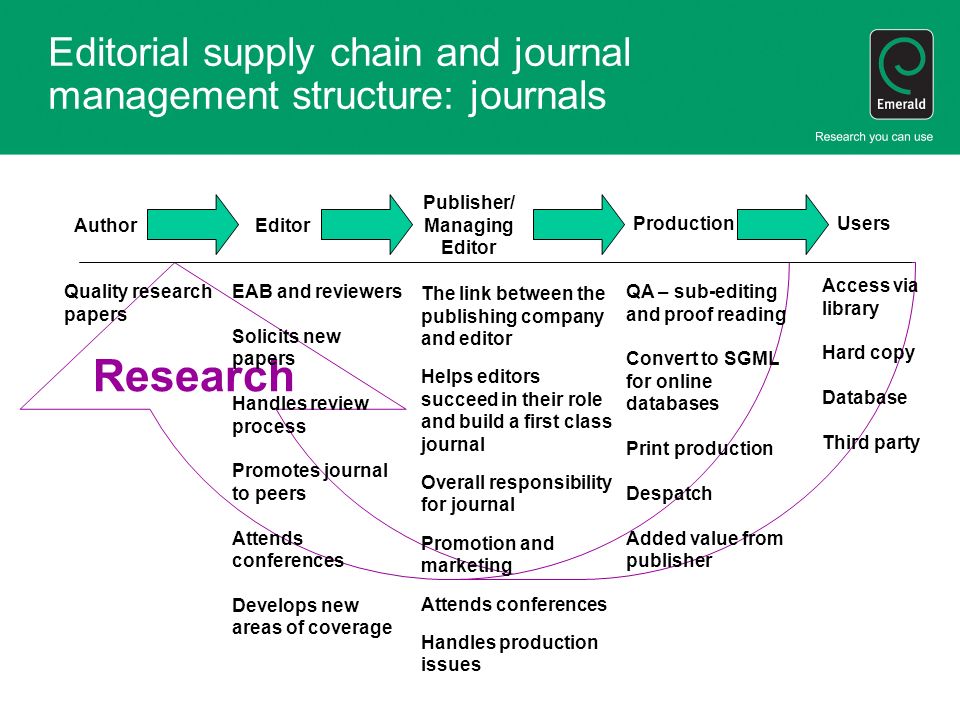 Editorial supply chain and journal management structure: journals

Emerald

Research you can use

Author

Editor

Publisher/ Managing Editor

Production

Users

Quality research papers

Research

EAB and reviewers

Solicits new papers

Handles review process

Promotes journal to peers

Attends conferences

Develops new areas of coverage

The link between the publishing company and editor

Helps editors succeed in their role and build a first class journal

Overall responsibility for journal

Promotion and marketing

Attends conferences

Handles production issues

QA – sub-editing and proof reading

Convert to SGML for online databases

Print production

Despatch

Added value from publisher

Access via library

Hard copy

Database

Third party